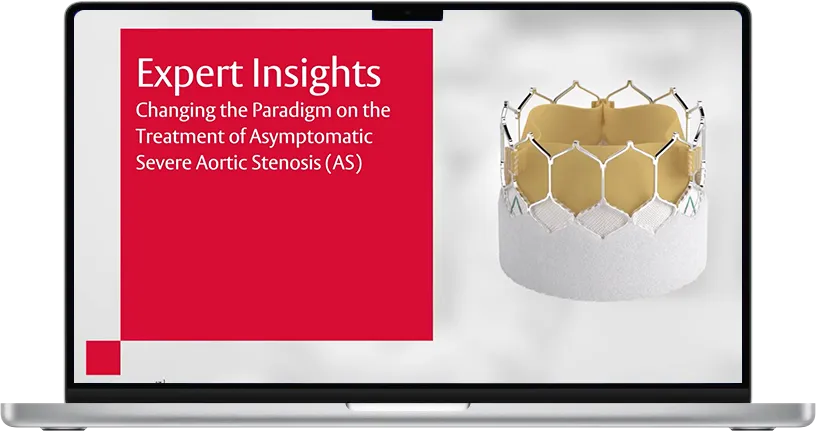 Expert Insights
Changing the Paradigm on the Treatment of Asymptomatic Severe Aortic Stenosis (AS)